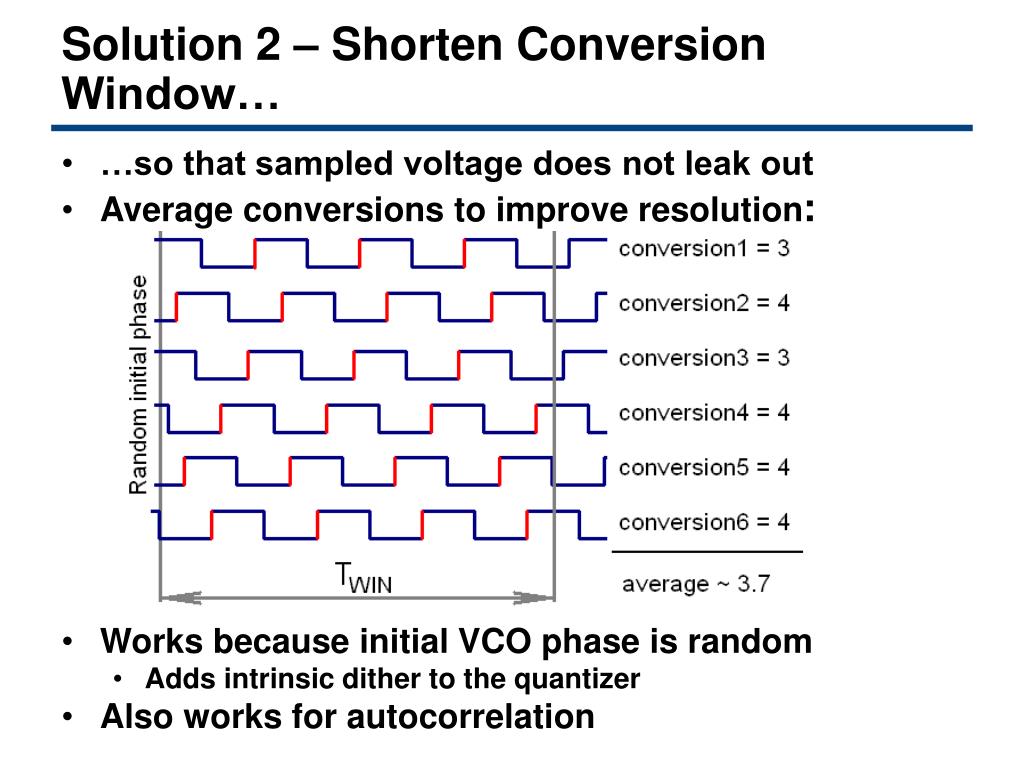 Solution 2 – Shorten Conversion Window…

• …so that sampled voltage does not leak out
• Average conversions to improve resolution:

Random initial phase

conversion1 = 3
conversion2 = 4
conversion3 = 3
conversion4 = 4
conversion5 = 4
conversion6 = 4
average ~ 3.7

$T_{WIN}$

• Works because initial VCO phase is random
  • Adds intrinsic dither to the quantizer
• Also works for autocorrelation